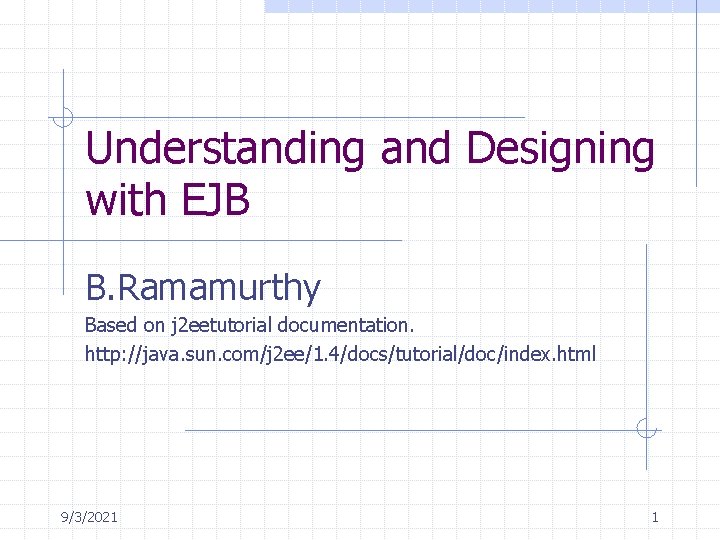 Understanding and Designing with EJB

B.Ramamurthy

Based on j2eetutorial documentation.

http://java.sun.com/j2ee/1.4/docs/tutorial/doc/index.html

9/3/2021

1